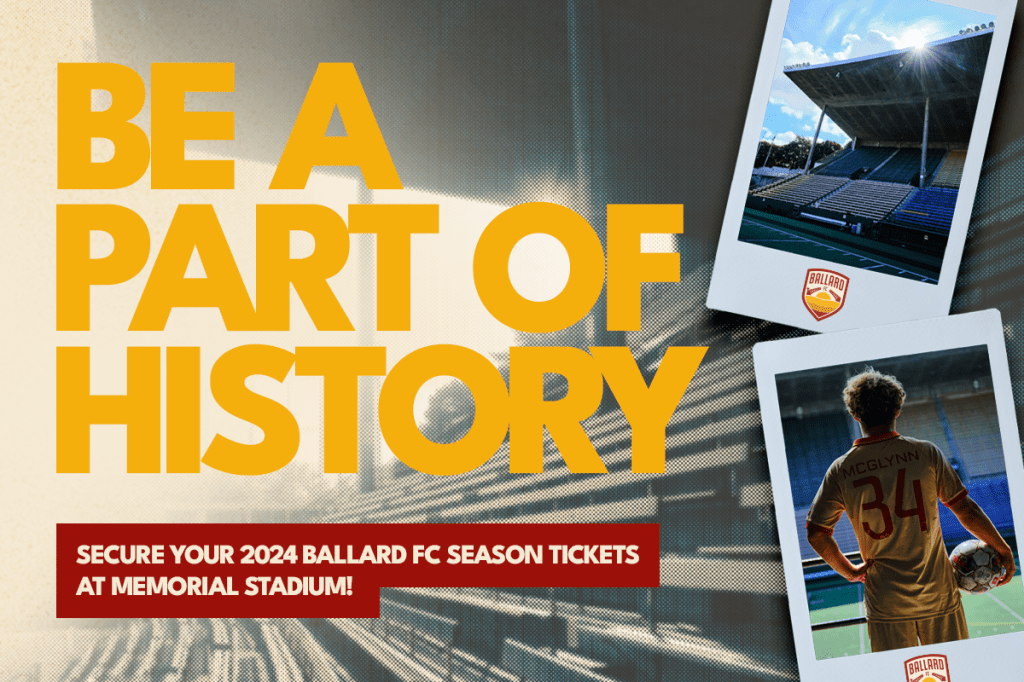 BE A PART OF HISTORY

SECURE YOUR 2024 BALLARD FC SEASON TICKETS AT MEMORIAL STADIUM!

BALLARD

MCGLYNN 34

BALLARD